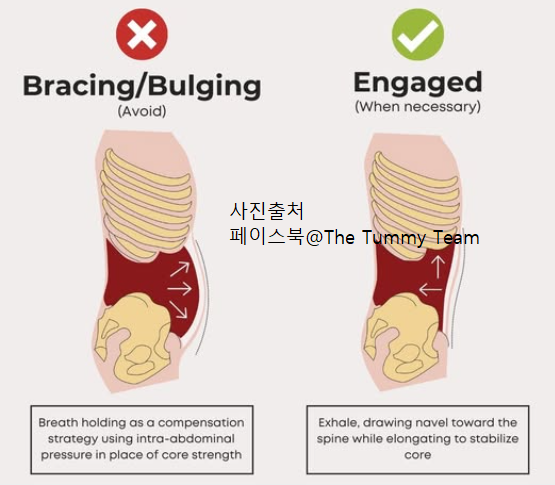 Bracing/Bulging
(Avoid)

Engaged
(When necessary)

사진출처
페이스북@The Tummy Team

Breath holding as a compensation strategy using intra-abdominal pressure in place of core strength

Exhale, drawing navel toward the spine while elongating to stabilize core